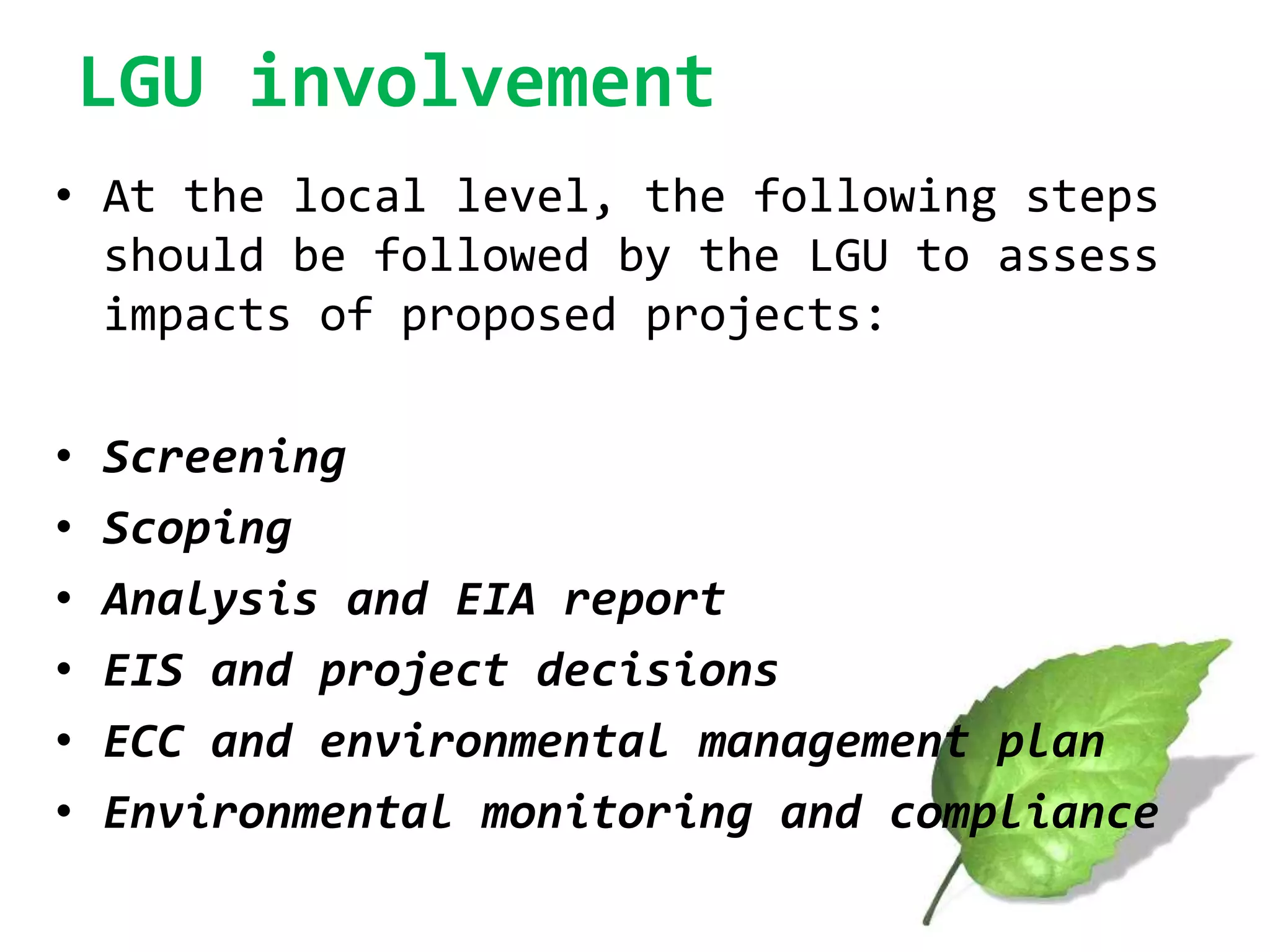 LGU involvement

• At the local level, the following steps should be followed by the LGU to assess impacts of proposed projects:

• Screening
• Scoping
• Analysis and EIA report
• EIS and project decisions
• ECC and environmental management plan
• Environmental monitoring and compliance